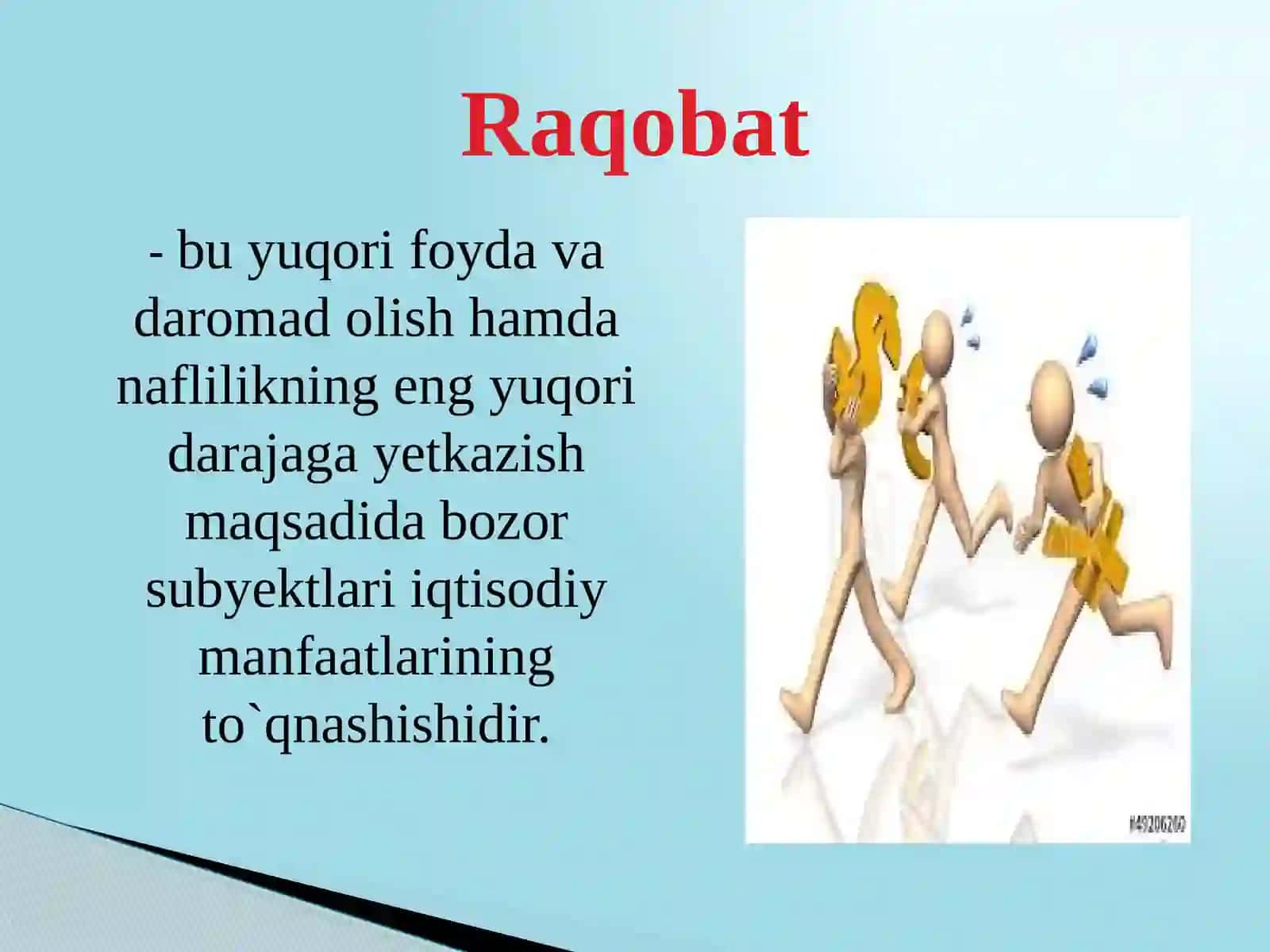 Raqobat

- bu yuqori foyda va daromad olish hamda naflilikning eng yuqori darajaga yetkazish maqsadida bozor subyektlari iqtisodiy manfaatlarining to`qnashishidir.